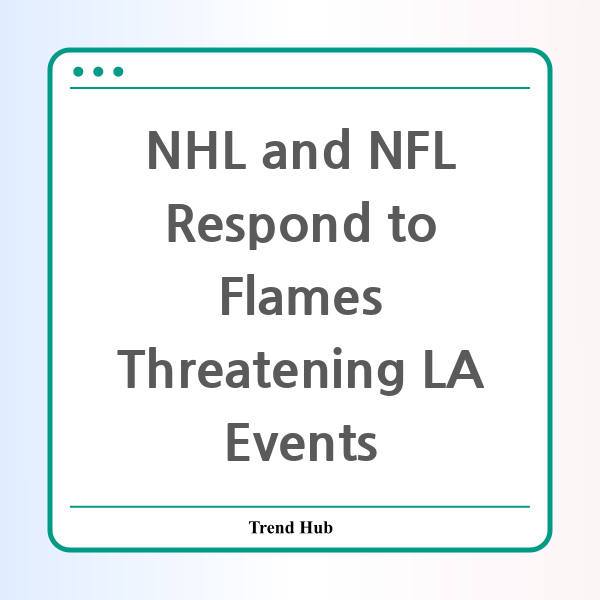 NHL and NFL Respond to Flames Threatening LA Events

Trend Hub